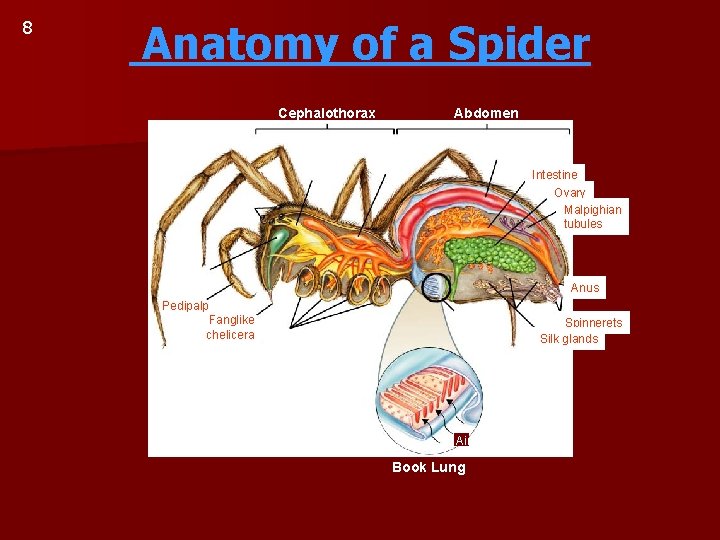 8

Anatomy of a Spider

Cephalothorax

Abdomen

Intestine

Ovary

Malpighian tubules

Anus

Spinnerets

Silk glands

Pedipalp

Fanglike chelicera

Ai

Book Lung